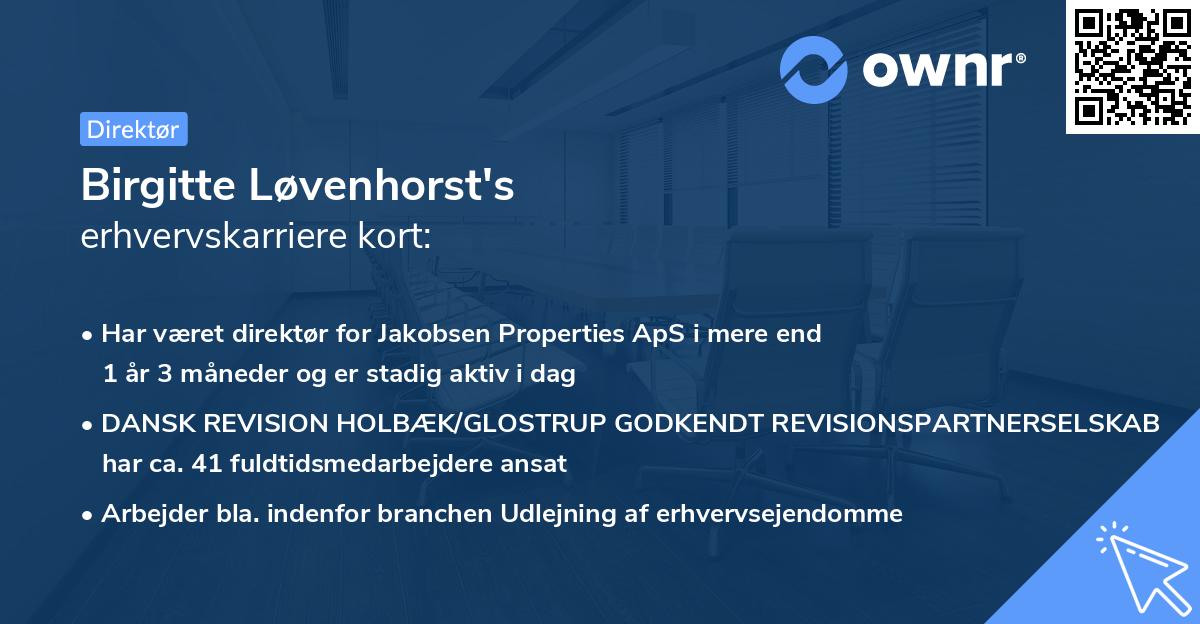 ownr®

Direktør

Birgitte Løvenhorst's
erhvervskarriere kort:

• Har været direktør for Jakobsen Properties ApS i mere end 1 år 3 måneder og er stadig aktiv i dag

• DANSK REVISION HOLBÆK/GLOSTRUP GODKENDT REVISIONSPARTNERSELSKAB har ca. 41 fuldtidsmedarbejdere ansat

• Arbejder bla. indenfor branchen Udlejning af erhvervsejendomme